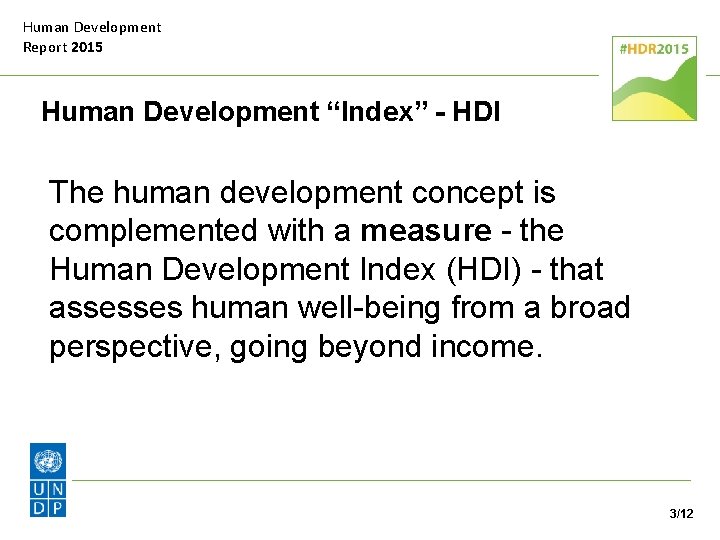 Human Development
Report 2015

#HDR2015

Human Development “Index” - HDI

The human development concept is complemented with a measure - the Human Development Index (HDI) - that assesses human well-being from a broad perspective, going beyond income.

U N
D P

3/12